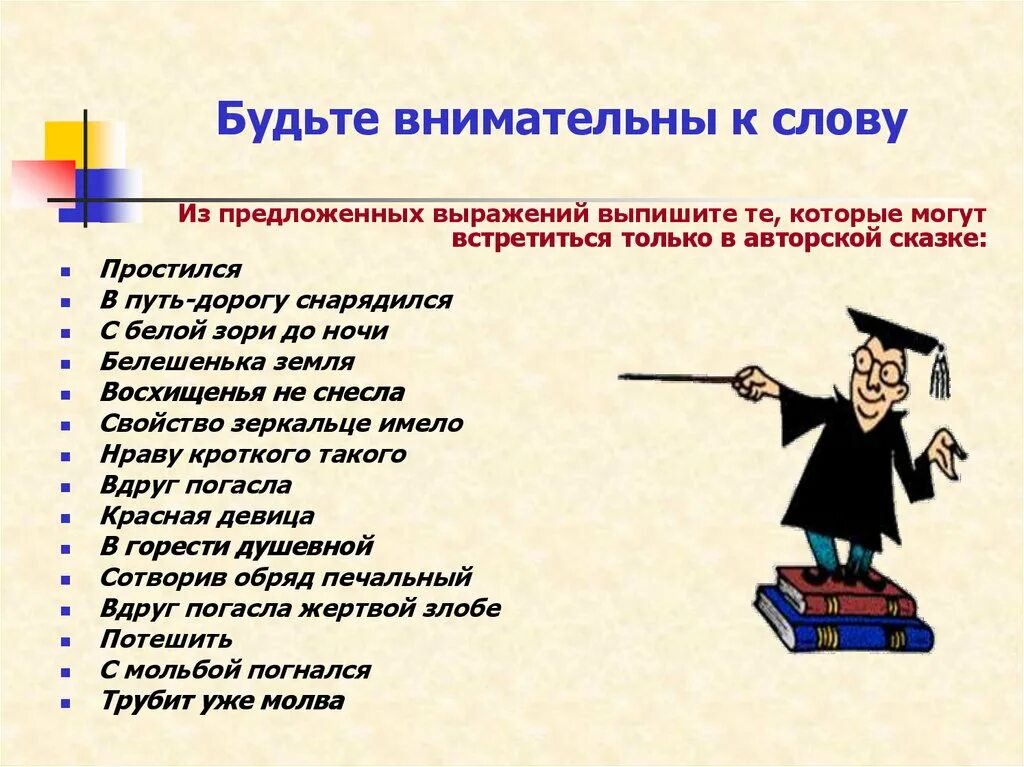 Будьте внимательны к слову

Из предложенных выражений выпишите те, которые могут встретиться только в авторской сказке:

- Простился
- В путь-дорогу снарядился
- С белой зори до ночи
- Белешенька земля
- Восхищенья не снесла
- Свойство зеркальце имело
- Нраву кроткого такого
- Вдруг погасла
- Красная девица
- В горести душевной
- Сотворив обряд печальный
- Вдруг погасла жертвой злобе
- Потешить
- С мольбой погнался
- Трубит уже молва